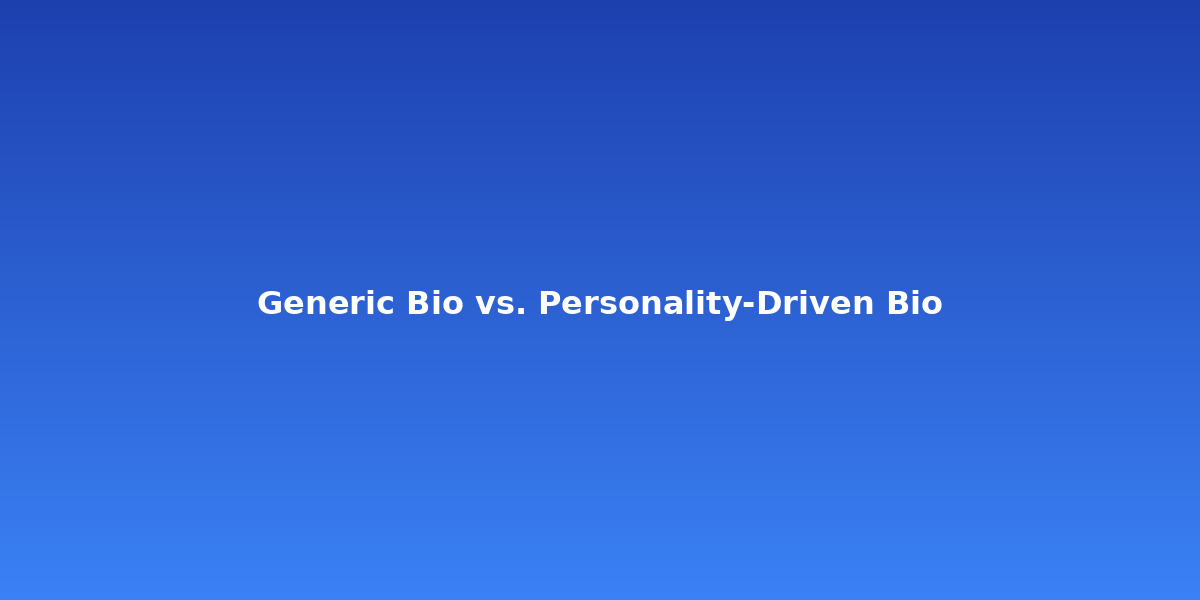 Generic Bio vs. Personality-Driven Bio